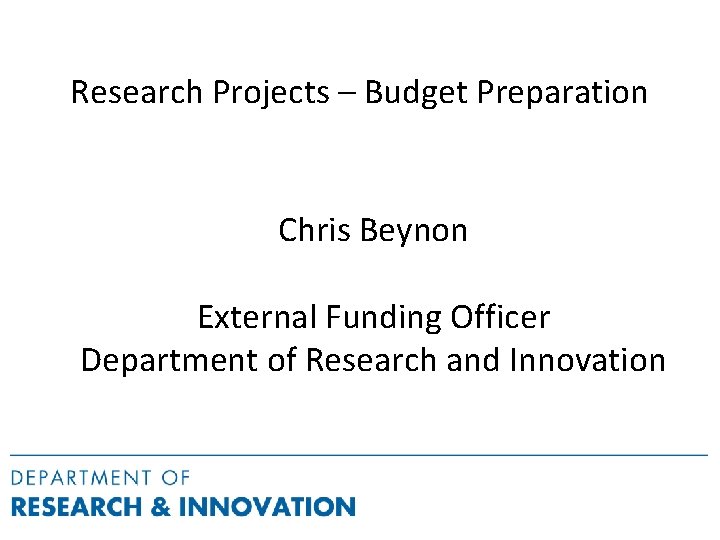 Research Projects – Budget Preparation

Chris Beynon

External Funding Officer
Department of Research and Innovation

DEPARTMENT OF
RESEARCH & INNOVATION